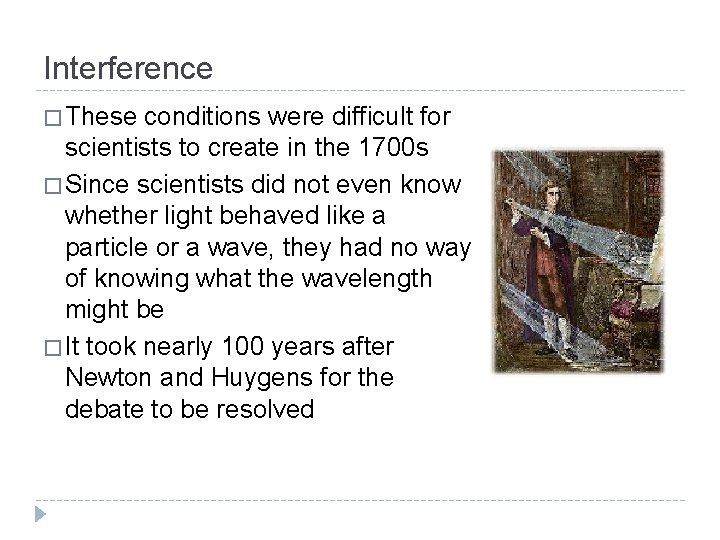 Interference

□ These conditions were difficult for scientists to create in the 1700s

□ Since scientists did not even know whether light behaved like a particle or a wave, they had no way of knowing what the wavelength might be

□ It took nearly 100 years after Newton and Huygens for the debate to be resolved